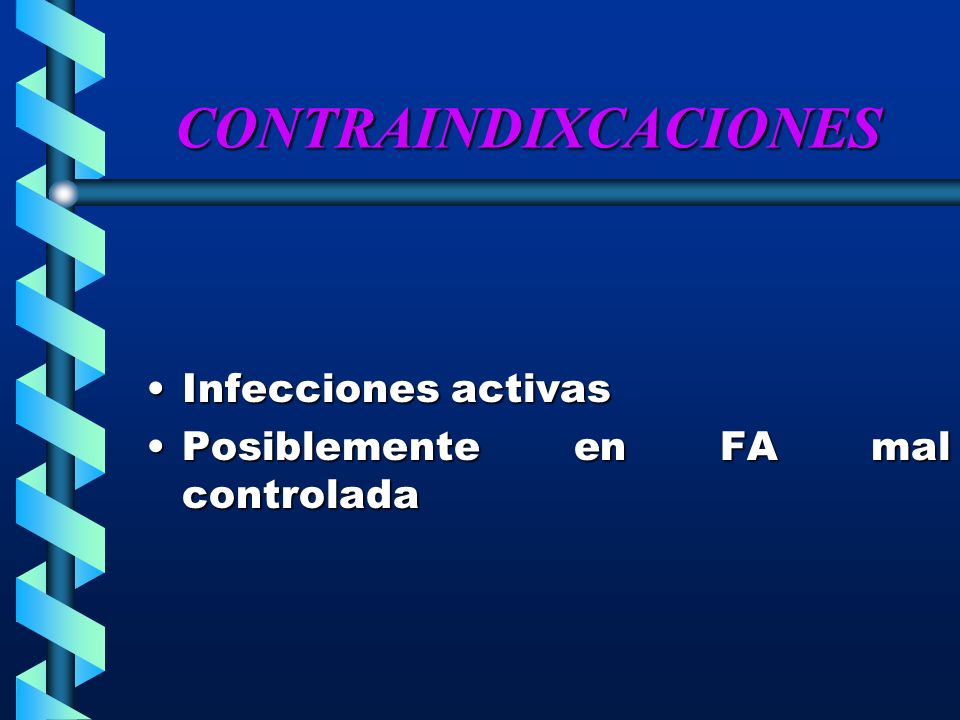 CONTRAINDIXCACIONES

• Infecciones activas
• Posiblemente en FA mal controlada